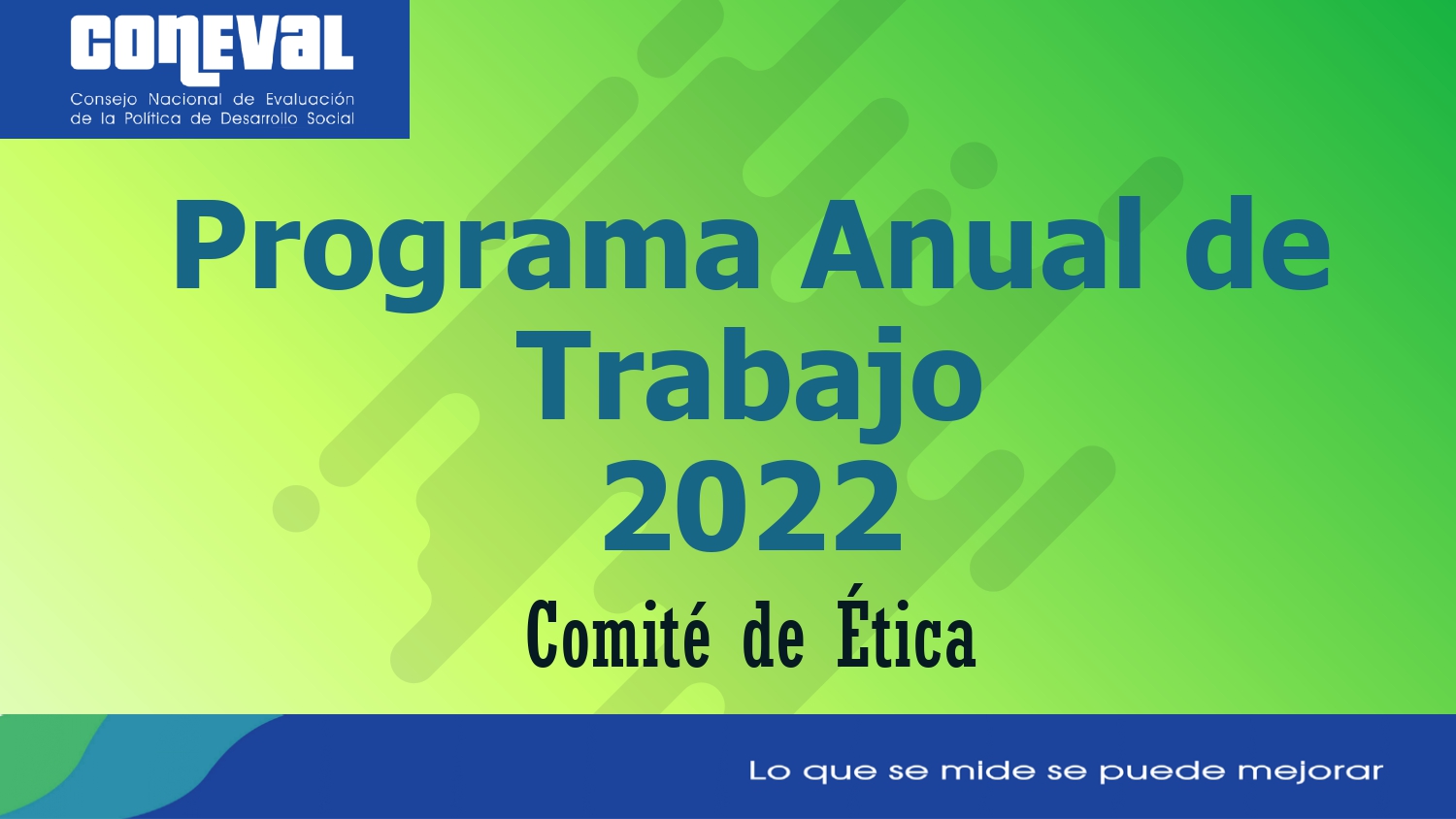 CONEVAL
Consejo Nacional de Evaluación de la Política de Desarrollo Social

Programa Anual de Trabajo 2022

Comité de Ética

Lo que se mide se puede mejorar